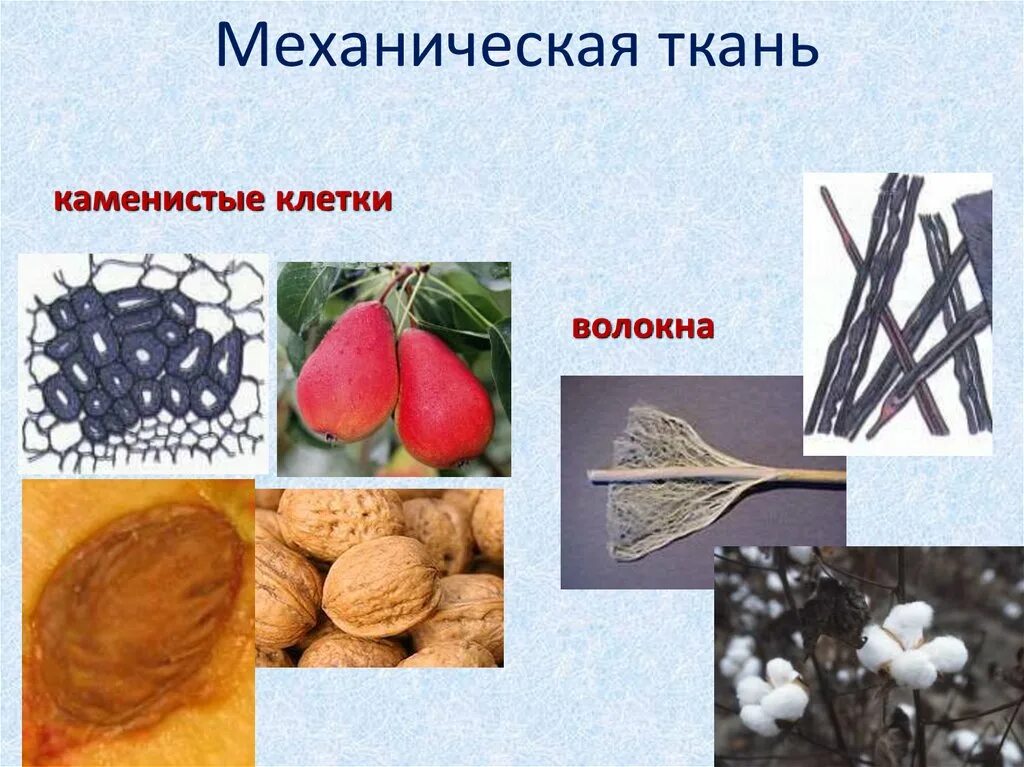 Механическая ткань

каменистые клетки

волокна